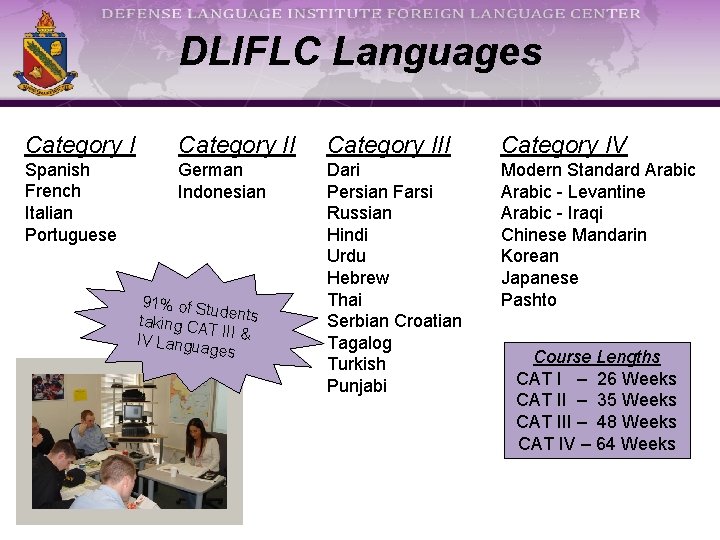 DEFENSE LANGUAGE INSTITUTE FOREIGN LANGUAGE CENTER

DLIFLC Languages

Category I
Spanish
French
Italian
Portuguese

Category II
German
Indonesian

Category III
Dari
Persian Farsi
Russian
Hindi
Urdu
Hebrew
Thai
Serbian Croatian
Tagalog
Turkish
Punjabi

Category IV
Modern Standard Arabic
Arabic - Levantine
Arabic - Iraqi
Chinese Mandarin
Korean
Japanese
Pashto

91% of Students taking CAT III & IV Languages

Course Lengths
CAT I – 26 Weeks
CAT II – 35 Weeks
CAT III – 48 Weeks
CAT IV – 64 Weeks